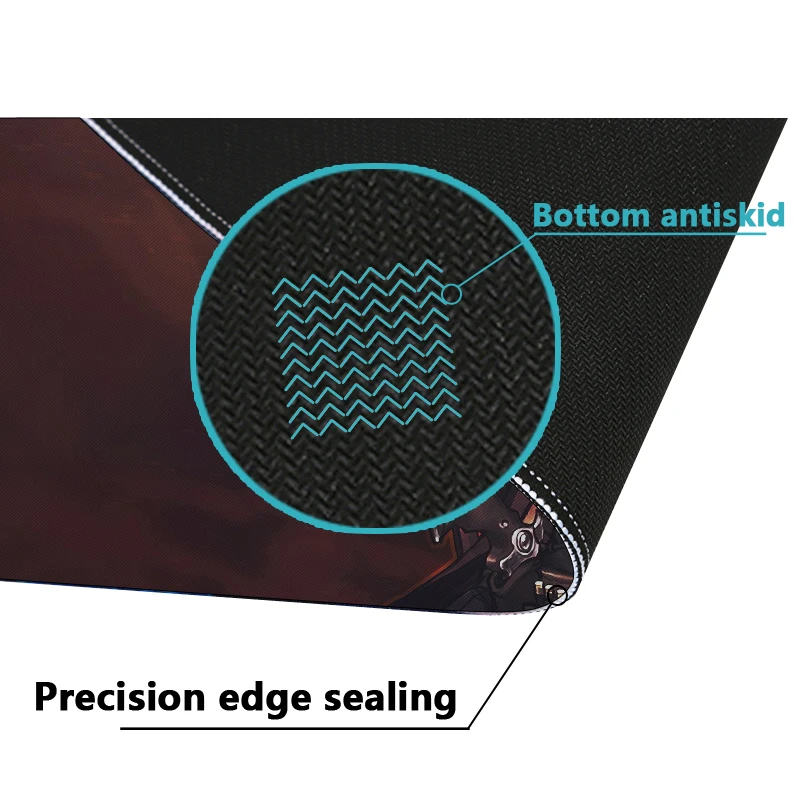 Bottom antiskid

Precision edge sealing